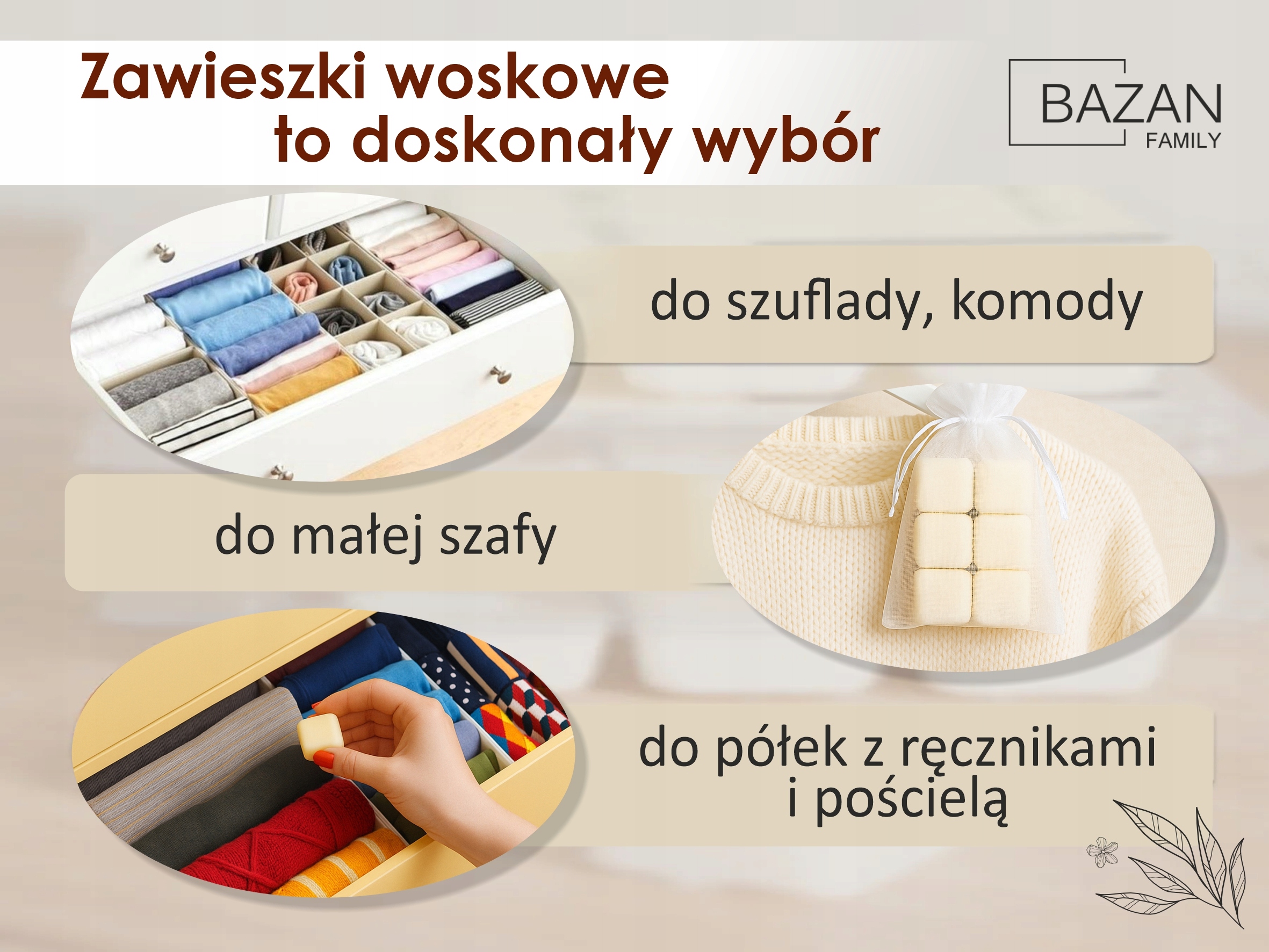 Zawieszki woskowe to doskonały wybór

BAZAN
FAMILY

do szuflady, komody

do małej szafy

do półek z ręcznikami i pościelą